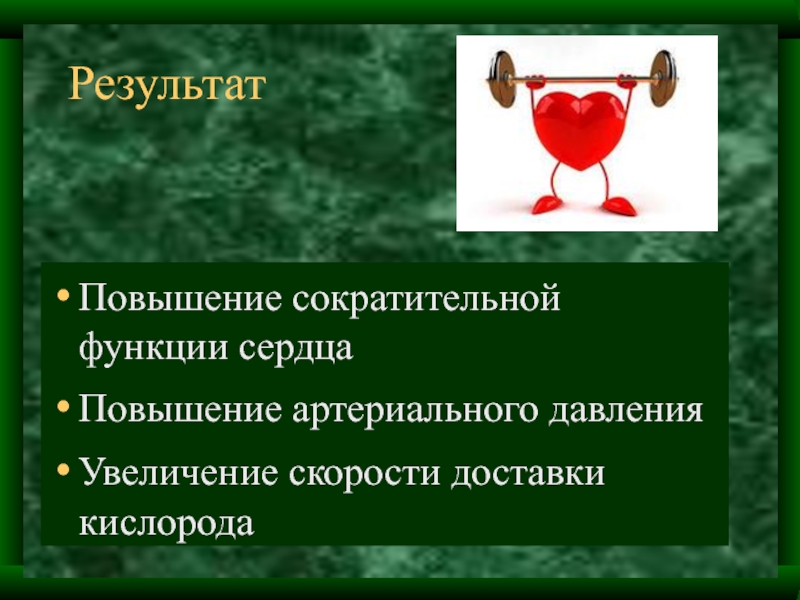 Результат

• Повышение сократительной функции сердца

• Повышение артериального давления

• Увеличение скорости доставки кислорода